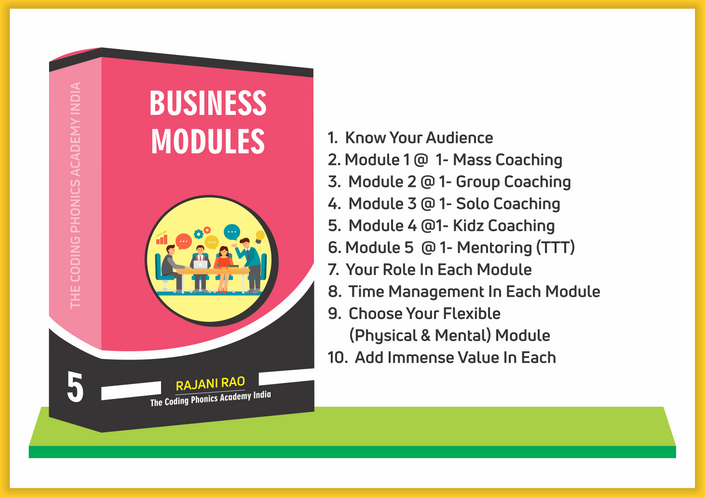 THE CODING PHONICS ACADEMY INDIA

BUSINESS MODULES

5

RAJANI RAO
The Coding Phonics Academy India

1. Know Your Audience
2. Module 1 @ 1- Mass Coaching
3. Module 2 @ 1- Group Coaching
4. Module 3 @ 1- Solo Coaching
5. Module 4 @1- Kidz Coaching
6. Module 5 @ 1- Mentoring (TTT)
7. Your Role In Each Module
8. Time Management In Each Module
9. Choose Your Flexible (Physical & Mental) Module
10. Add Immense Value In Each